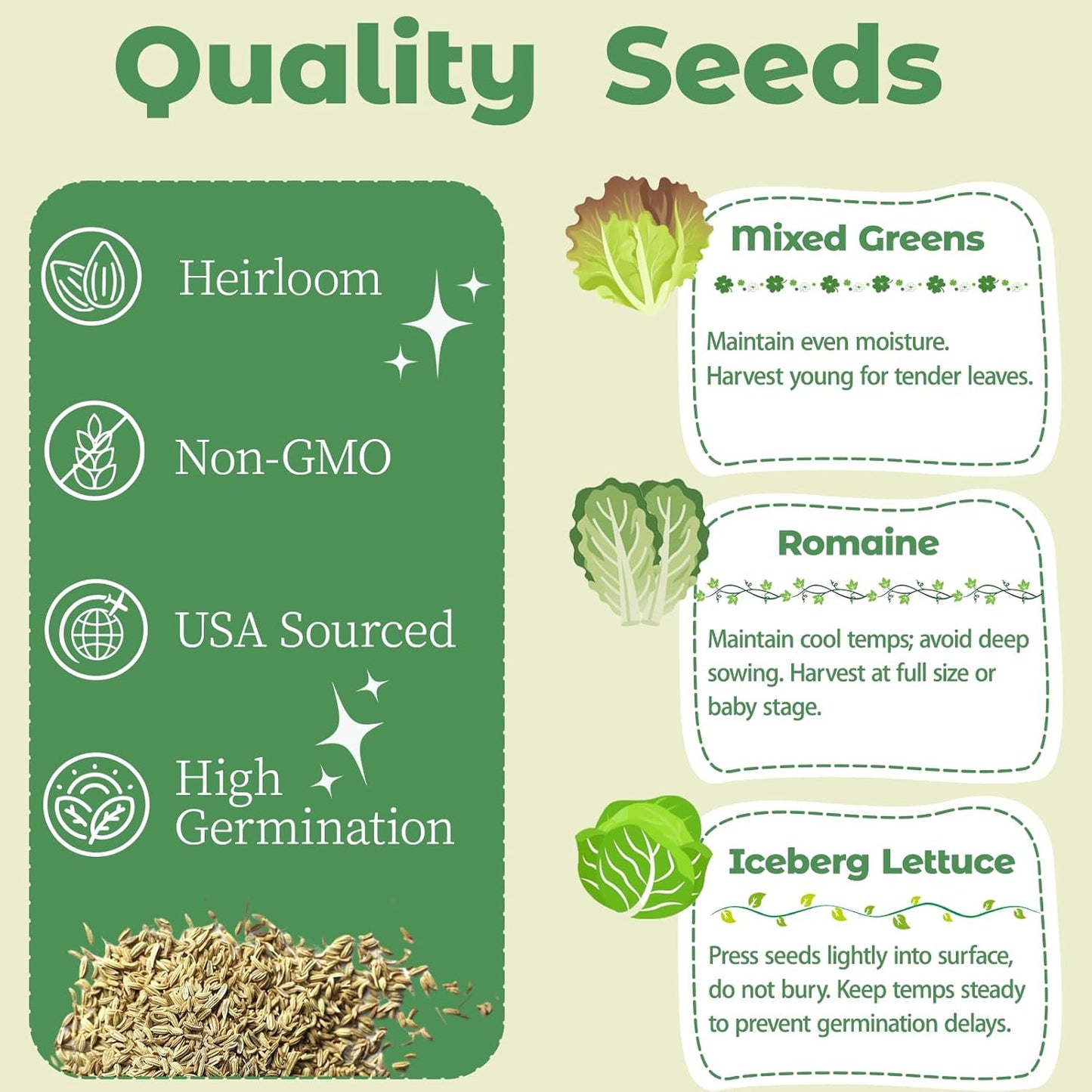 Quality Seeds

Heirloom

Non-GMO

USA Sourced

High Germination

Mixed Greens

Maintain even moisture. Harvest young for tender leaves.

Romaine

Maintain cool temps; avoid deep sowing. Harvest at full size or baby stage.

Iceberg Lettuce

Press seeds lightly into surface, do not bury. Keep temps steady to prevent germination delays.